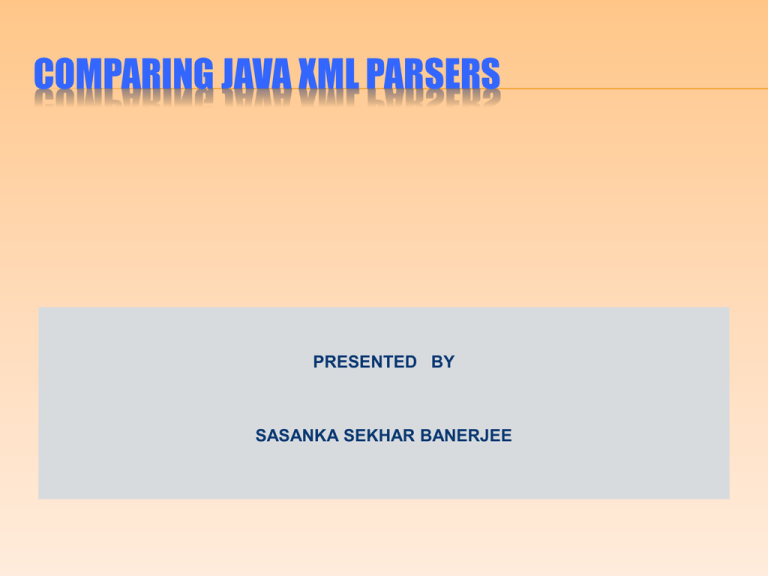 COMPARING JAVA XML PARSERS

PRESENTED BY

SASANKA SEKHAR BANERJEE